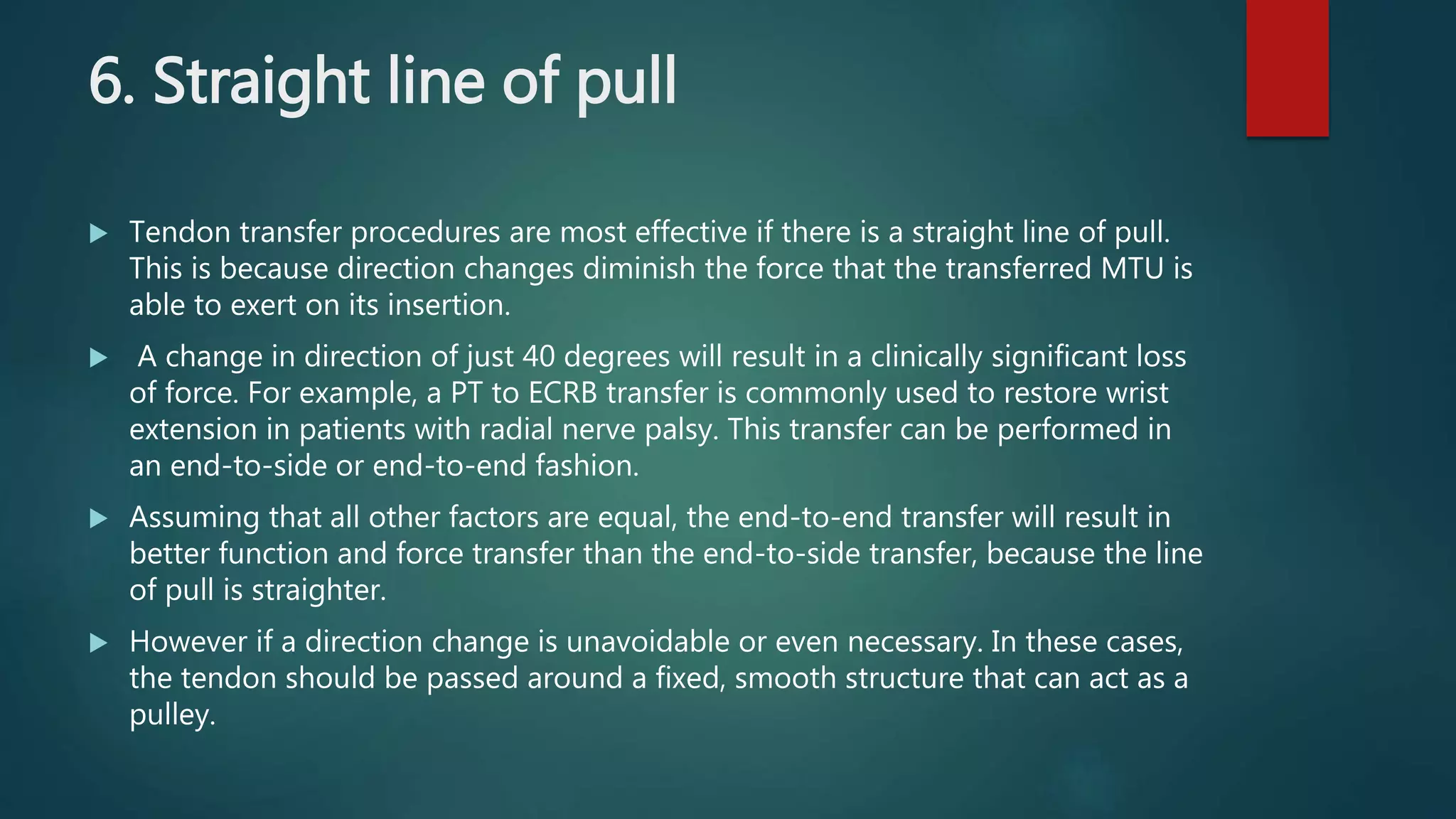 6. Straight line of pull

▶ Tendon transfer procedures are most effective if there is a straight line of pull. This is because direction changes diminish the force that the transferred MTU is able to exert on its insertion.

▶ A change in direction of just 40 degrees will result in a clinically significant loss of force. For example, a PT to ECRB transfer is commonly used to restore wrist extension in patients with radial nerve palsy. This transfer can be performed in an end-to-side or end-to-end fashion.

▶ Assuming that all other factors are equal, the end-to-end transfer will result in better function and force transfer than the end-to-side transfer, because the line of pull is straighter.

▶ However if a direction change is unavoidable or even necessary. In these cases, the tendon should be passed around a fixed, smooth structure that can act as a pulley.